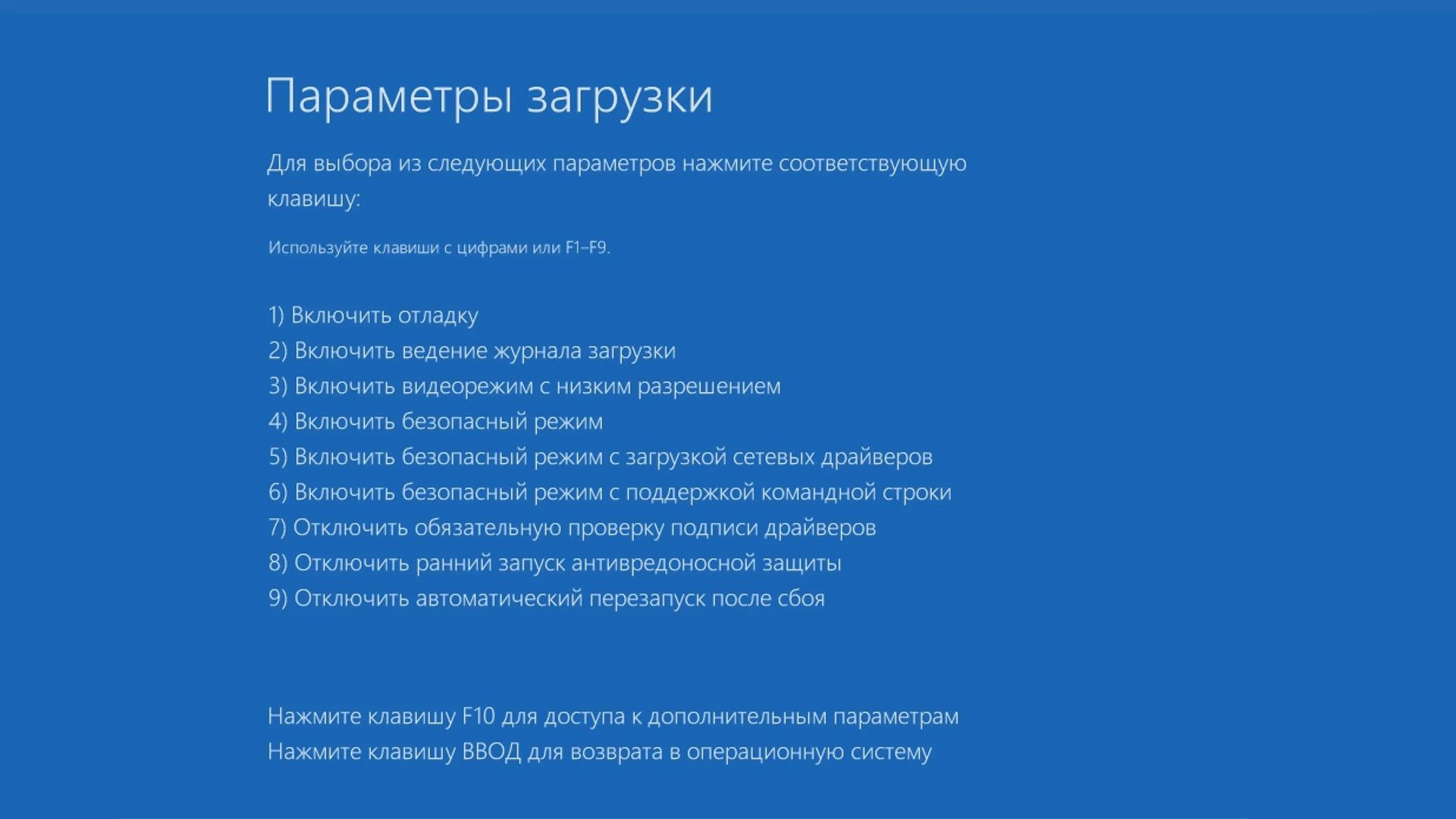 Параметры загрузки

Для выбора из следующих параметров нажмите соответствующую клавишу:

Используйте клавиши с цифрами или F1–F9.

1) Включить отладку
2) Включить ведение журнала загрузки
3) Включить видеорежим с низким разрешением
4) Включить безопасный режим
5) Включить безопасный режим с загрузкой сетевых драйверов
6) Включить безопасный режим с поддержкой командной строки
7) Отключить обязательную проверку подписи драйверов
8) Отключить ранний запуск антивредоносной защиты
9) Отключить автоматический перезапуск после сбоя

Нажмите клавишу F10 для доступа к дополнительным параметрам
Нажмите клавишу ВВОД для возврата в операционную систему